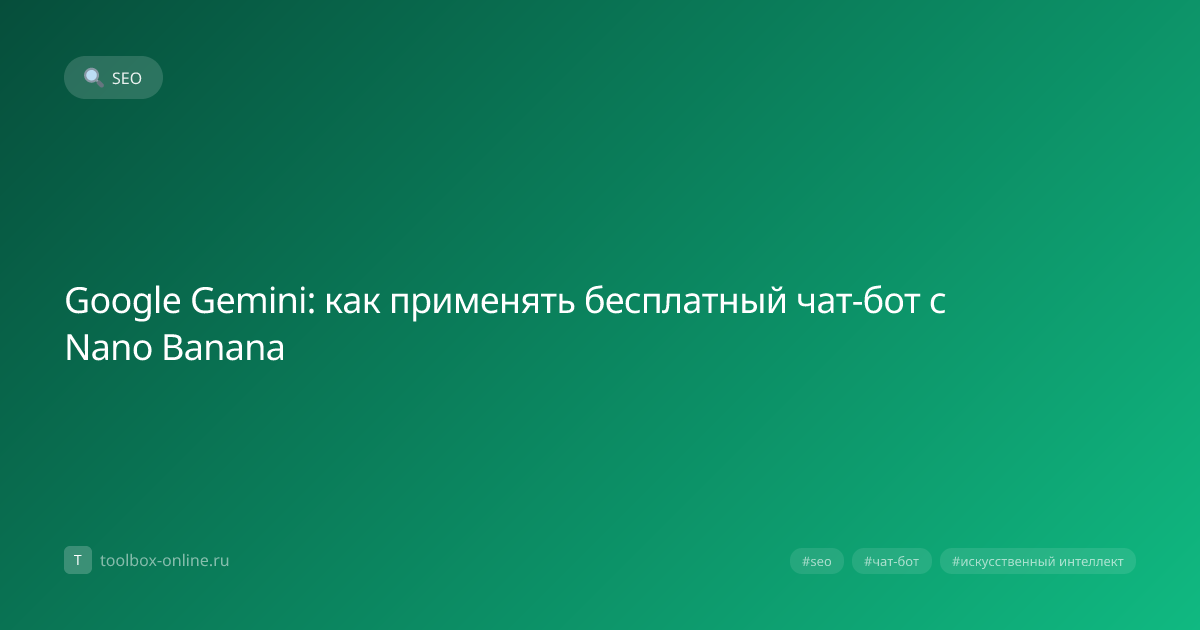 SEO

Google Gemini: как применять бесплатный чат-бот с Nano Banana

T toolbox-online.ru

#seo #чат-бот #искусственный интеллект